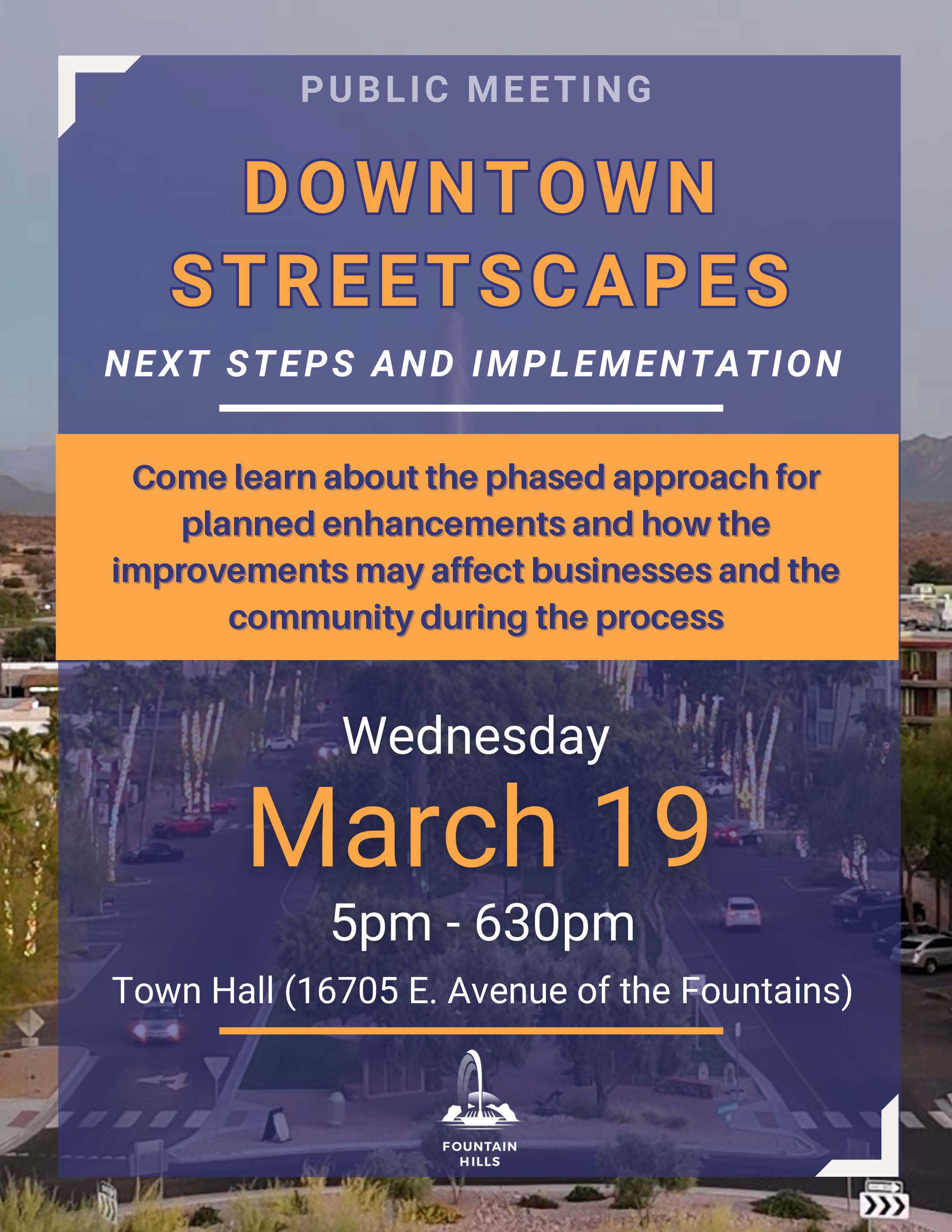 PUBLIC MEETING

DOWNTOWN STREETSCAPES

NEXT STEPS AND IMPLEMENTATION

Come learn about the phased approach for planned enhancements and how the improvements may affect businesses and the community during the process

Wednesday

March 19

5pm - 630pm

Town Hall (16705 E. Avenue of the Fountains)

FOUNTAIN HILLS